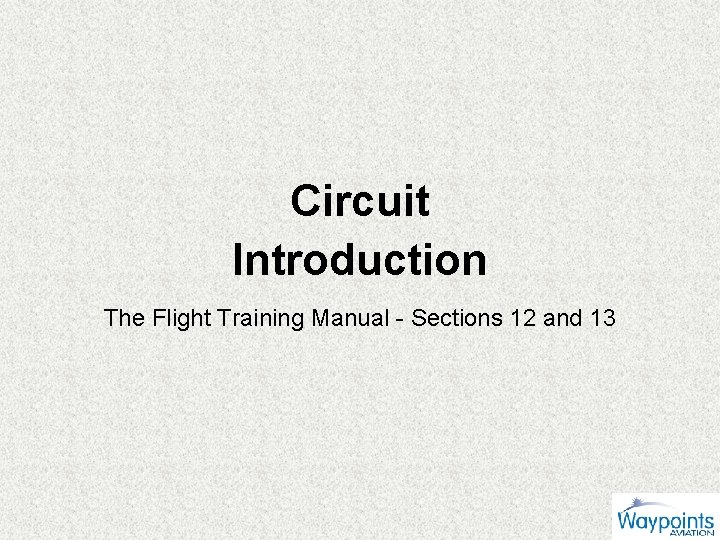 Circuit Introduction

The Flight Training Manual - Sections 12 and 13

Waypoints AVIATION